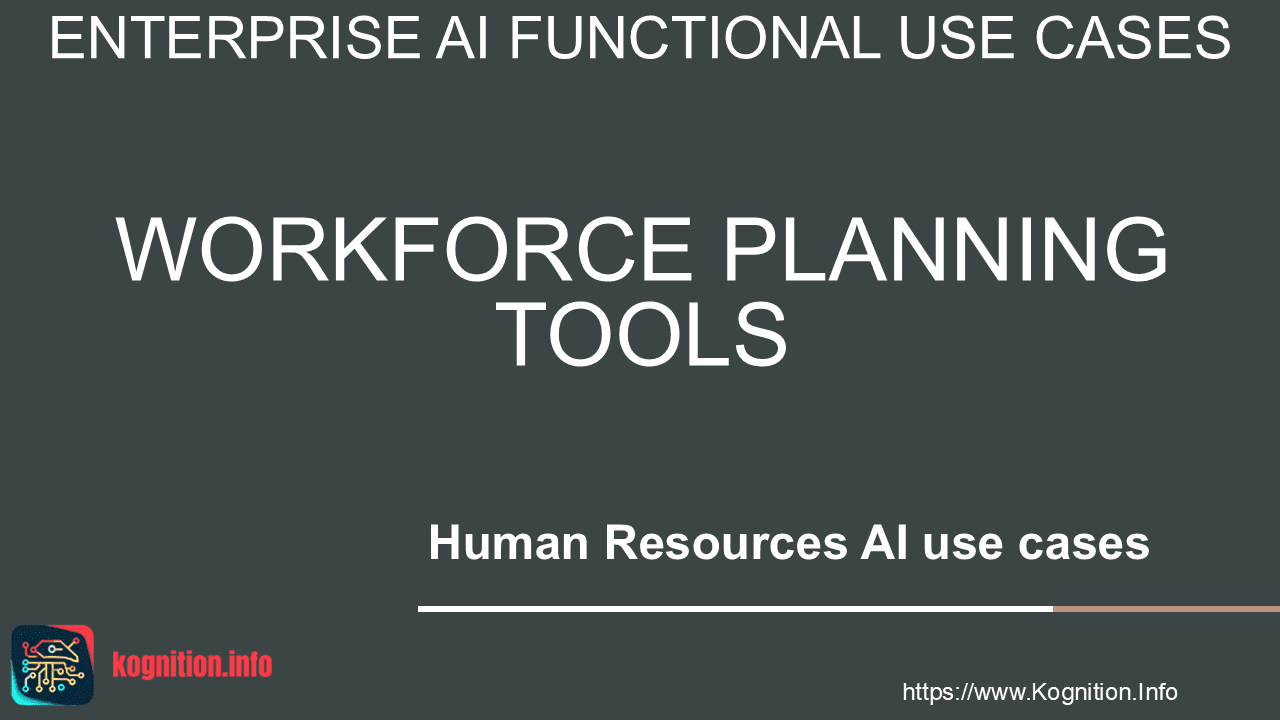 ENTERPRISE AI FUNCTIONAL USE CASES

WORKFORCE PLANNING TOOLS

Human Resources AI use cases

kognition.info

https://www.Kognition.Info